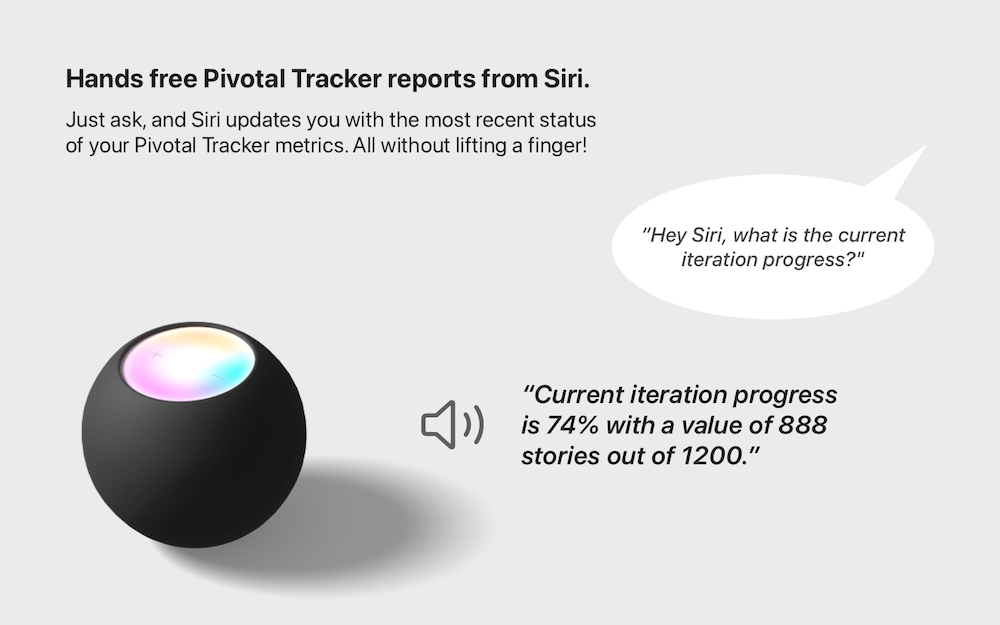 Hands free Pivotal Tracker reports from Siri.

Just ask, and Siri updates you with the most recent status of your Pivotal Tracker metrics. All without lifting a finger!

"Hey Siri, what is the current iteration progress?"

"Current iteration progress is 74% with a value of 888 stories out of 1200."